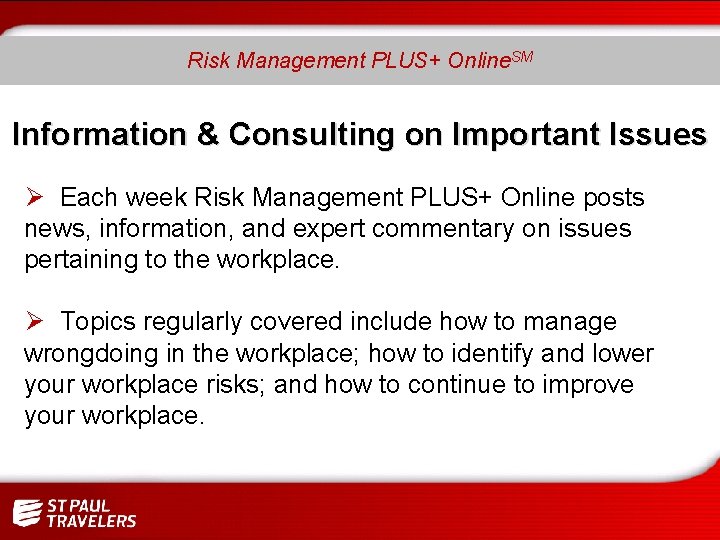 Risk Management PLUS+ Online$^{SM}$

Information & Consulting on Important Issues

➢ Each week Risk Management PLUS+ Online posts news, information, and expert commentary on issues pertaining to the workplace.

➢ Topics regularly covered include how to manage wrongdoing in the workplace; how to identify and lower your workplace risks; and how to continue to improve your workplace.

ST PAUL TRAVELERS